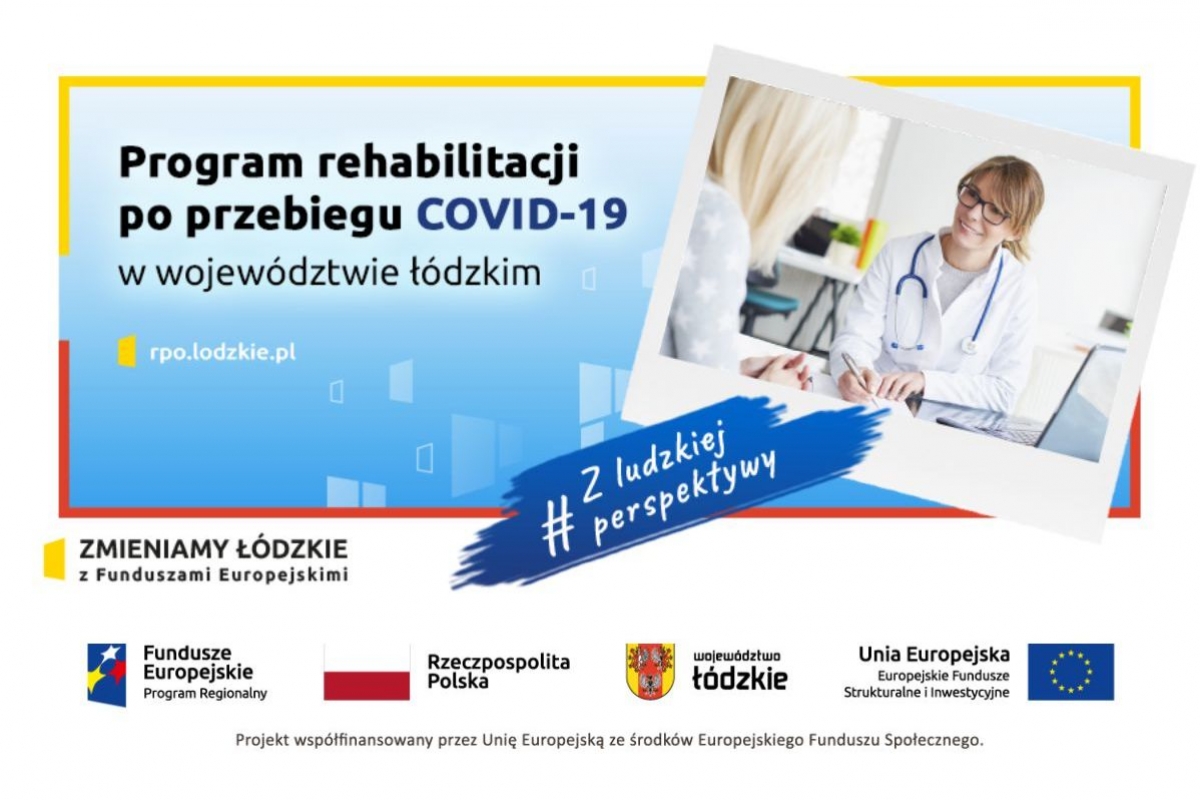 Program rehabilitacji po przebiegu COVID-19
w województwie łódzkim

rpo.lodzkie.pl

# Z ludzkiej perspektywy

ZMIENIAMY ŁÓDZKIE
z Funduszami Europejskimi

Fundusze Europejskie
Program Regionalny

Rzeczpospolita Polska

województwo łódzkie

Unia Europejska
Europejskie Fundusze Strukturalne i Inwestycyjne

Projekt współfinansowany przez Unię Europejską ze środków Europejskiego Funduszu Społecznego.